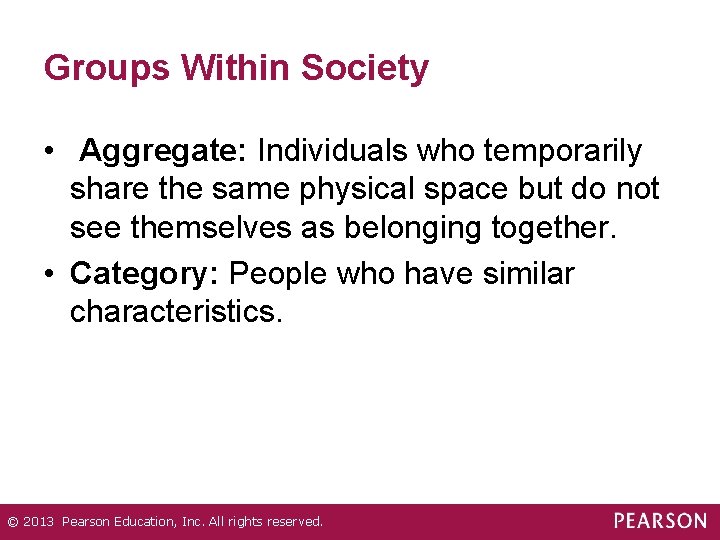 Groups Within Society

• Aggregate: Individuals who temporarily share the same physical space but do not see themselves as belonging together.

• Category: People who have similar characteristics.

© 2013 Pearson Education, Inc. All rights reserved.

PEARSON